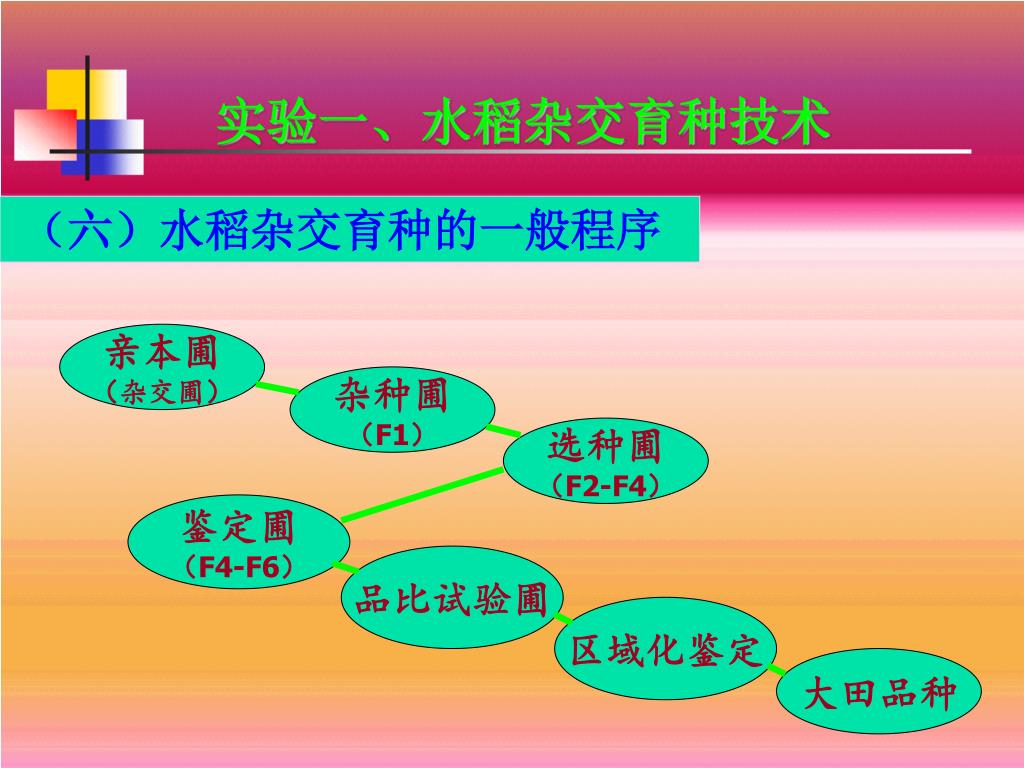 实验一、水稻杂交育种技术

（六）水稻杂交育种的一般程序

亲本圃
（杂交圃）

杂种圃
（F1）

选种圃
（F2-F4）

鉴定圃
（F4-F6）

品比试验圃

区域化鉴定

大田品种